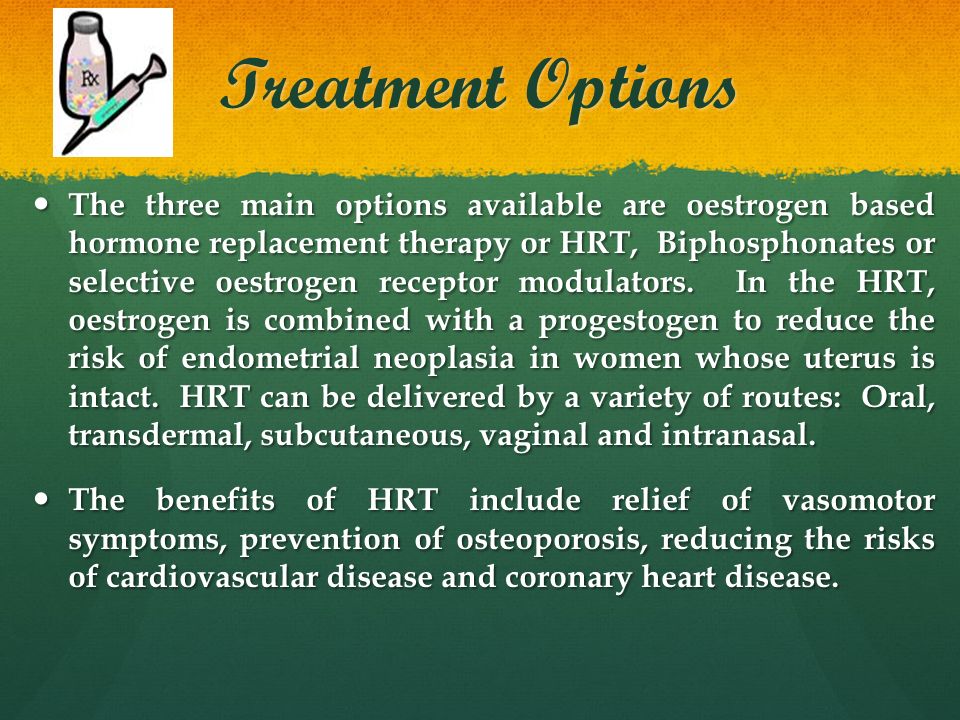 Rx

Treatment Options

• The three main options available are oestrogen based hormone replacement therapy or HRT, Biphosphonates or selective oestrogen receptor modulators. In the HRT, oestrogen is combined with a progestogen to reduce the risk of endometrial neoplasia in women whose uterus is intact. HRT can be delivered by a variety of routes: Oral, transdermal, subcutaneous, vaginal and intranasal.

• The benefits of HRT include relief of vasomotor symptoms, prevention of osteoporosis, reducing the risks of cardiovascular disease and coronary heart disease.